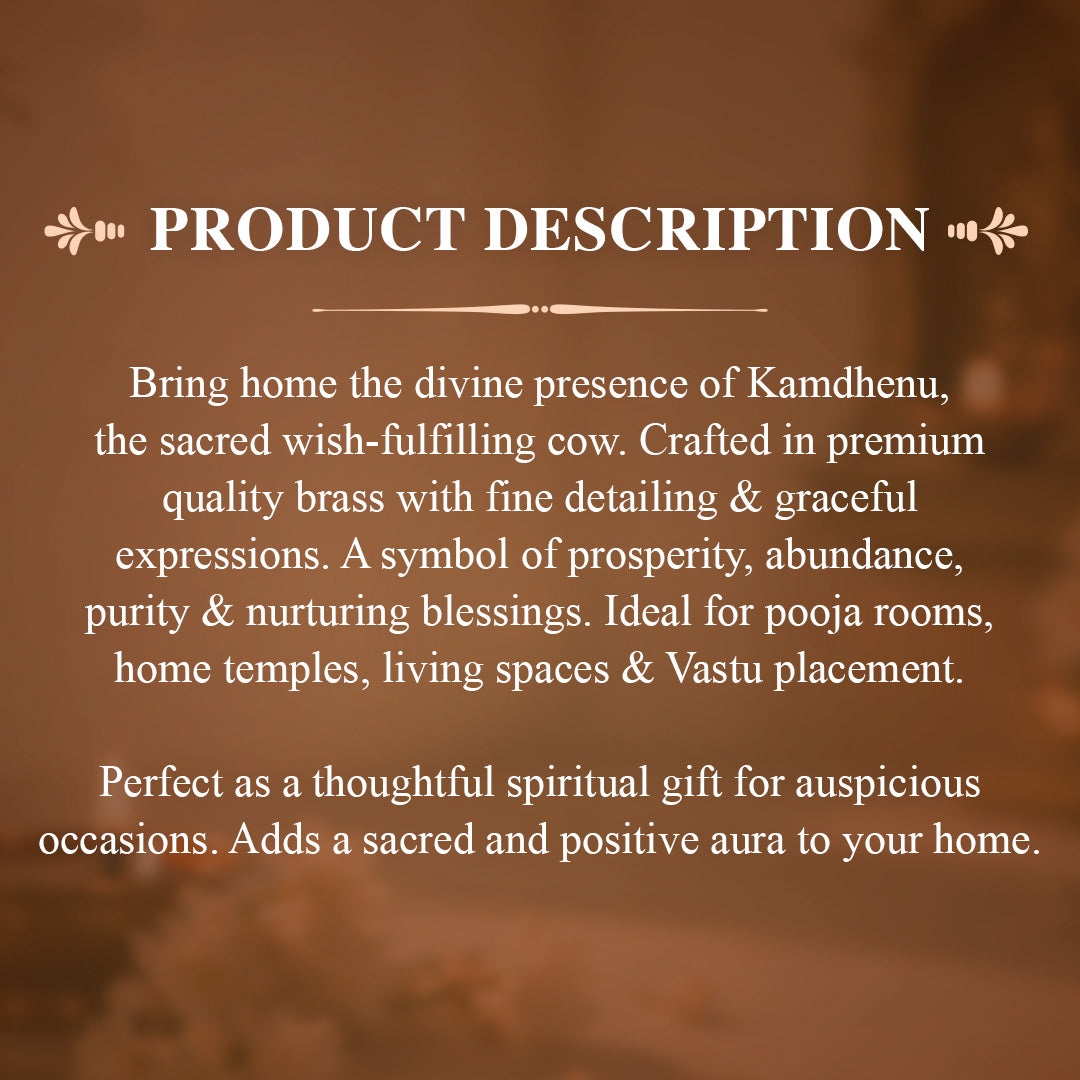 PRODUCT DESCRIPTION

Bring home the divine presence of Kamdhenu, the sacred wish-fulfilling cow. Crafted in premium quality brass with fine detailing & graceful expressions. A symbol of prosperity, abundance, purity & nurturing blessings. Ideal for pooja rooms, home temples, living spaces & Vastu placement.

Perfect as a thoughtful spiritual gift for auspicious occasions. Adds a sacred and positive aura to your home.